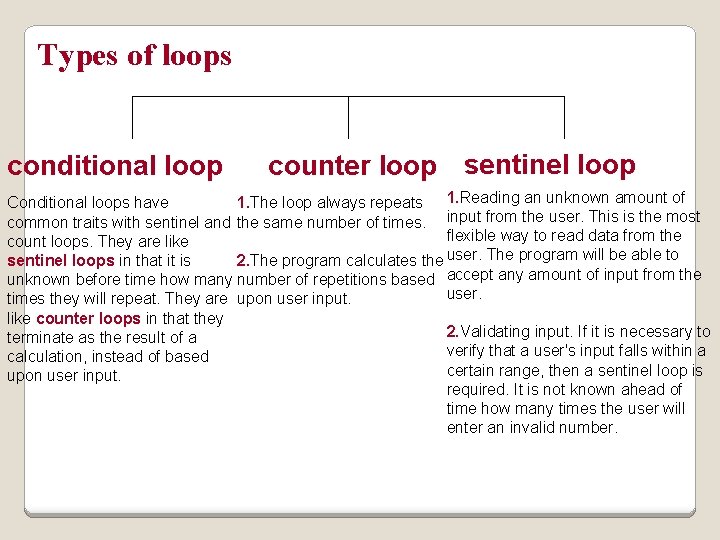 Types of loops

conditional loop

Conditional loops have common traits with sentinel and count loops. They are like sentinel loops in that it is unknown before time how many times they will repeat. They are like counter loops in that they terminate as the result of a calculation, instead of based upon user input.

counter loop

1.The loop always repeats the same number of times.

2.The program calculates the number of repetitions based upon user input.

sentinel loop

1.Reading an unknown amount of input from the user. This is the most flexible way to read data from the user. The program will be able to accept any amount of input from the user.

2.Validating input. If it is necessary to verify that a user's input falls within a certain range, then a sentinel loop is required. It is not known ahead of time how many times the user will enter an invalid number.